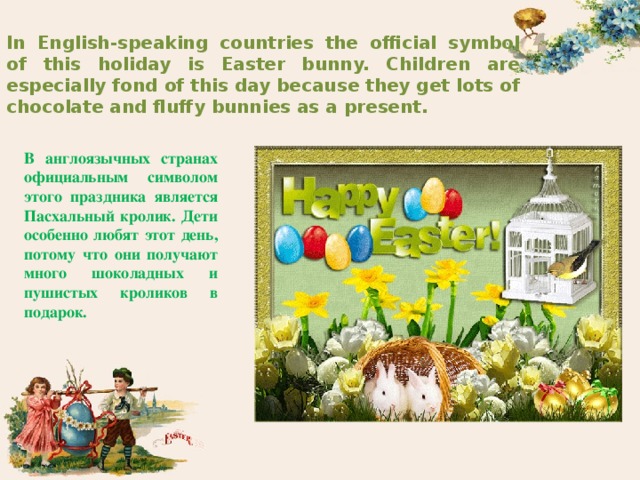 In English-speaking countries the official symbol of this holiday is Easter bunny. Children are especially fond of this day because they get lots of chocolate and fluffy bunnies as a present.

В англоязычных странах официальным символом этого праздника является Пасхальный кролик. Дети особенно любят этот день, потому что они получают много шоколадных и пушистых кроликов в подарок.

Happy Easter!

EASTER